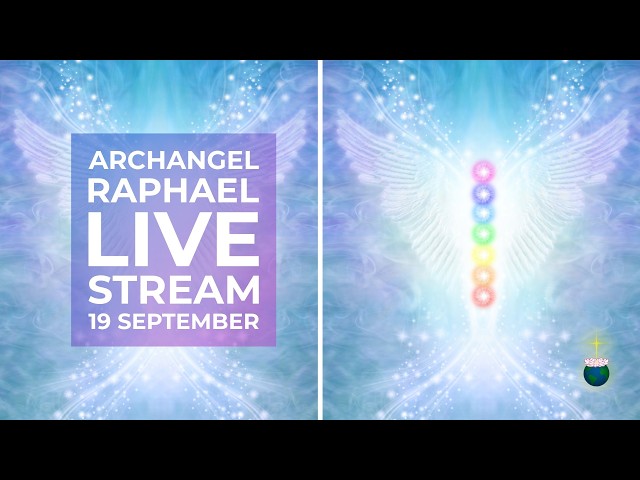 ARCHANGEL RAPHAEL LIVE STREAM 19 SEPTEMBER